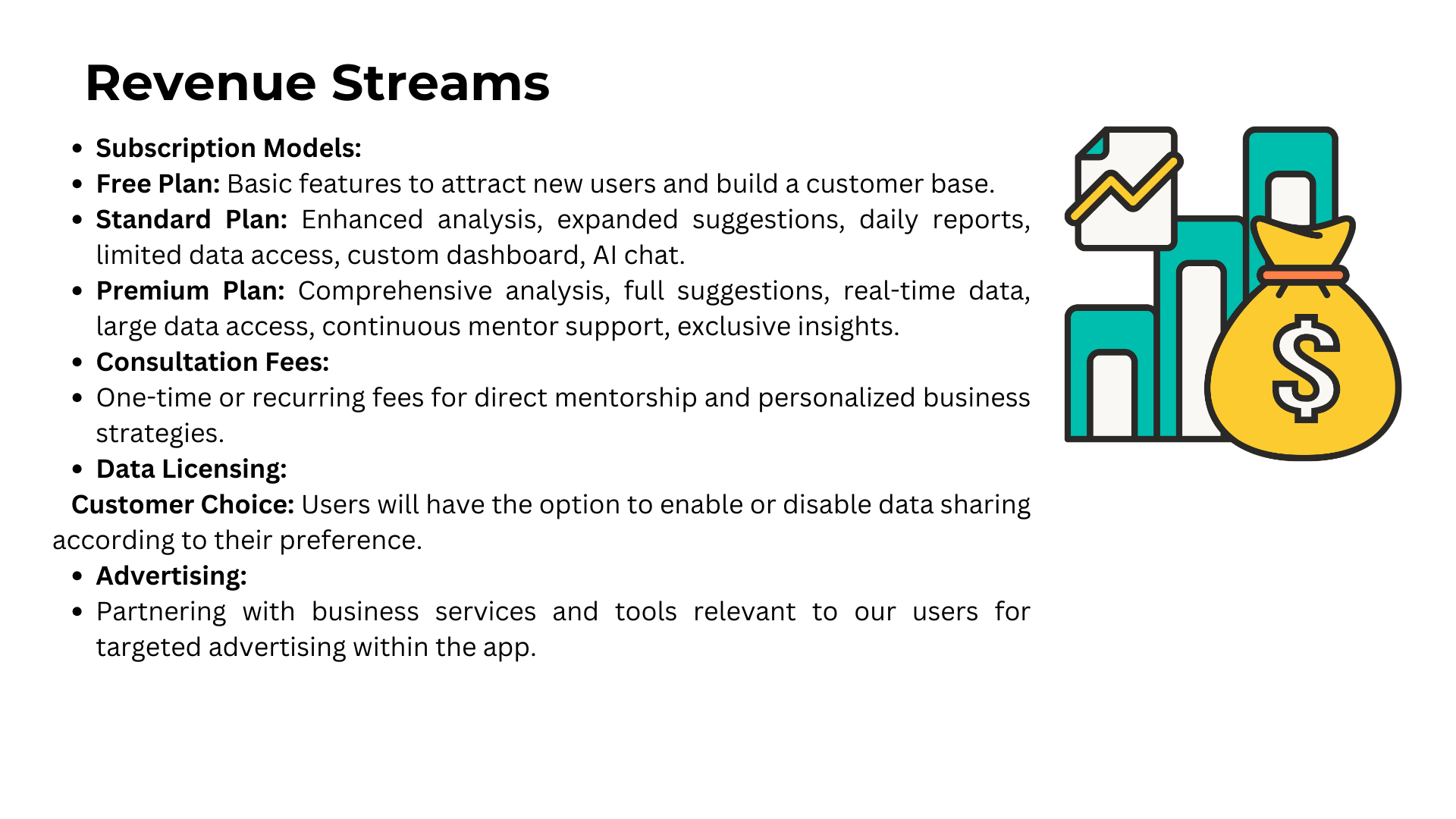 Revenue Streams

- Subscription Models:
- Free Plan: Basic features to attract new users and build a customer base.
- Standard Plan: Enhanced analysis, expanded suggestions, daily reports, limited data access, custom dashboard, AI chat.
- Premium Plan: Comprehensive analysis, full suggestions, real-time data, large data access, continuous mentor support, exclusive insights.
- Consultation Fees:
- One-time or recurring fees for direct mentorship and personalized business strategies.
- Data Licensing:

Customer Choice: Users will have the option to enable or disable data sharing according to their preference.

- Advertising:
- Partnering with business services and tools relevant to our users for targeted advertising within the app.

$